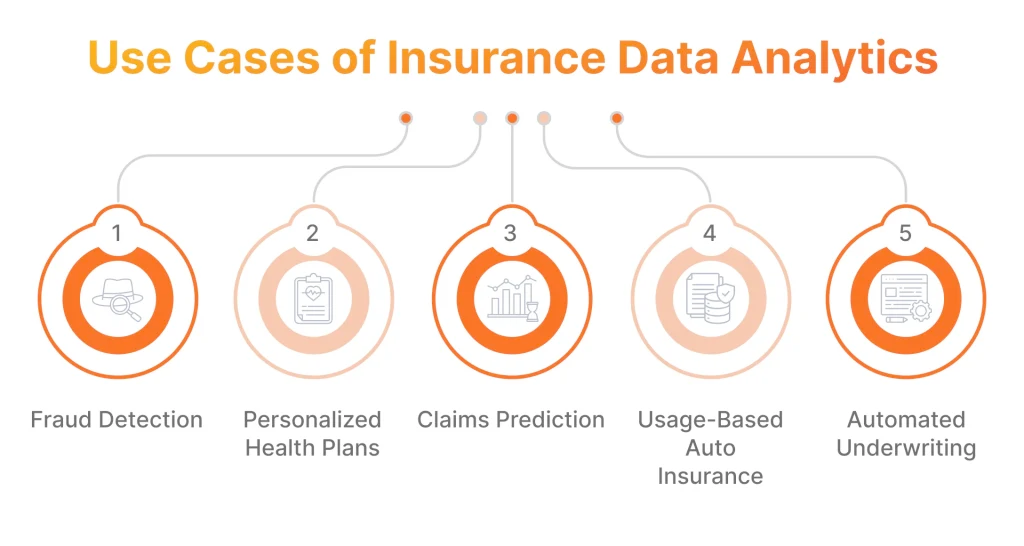 Use Cases of Insurance Data Analytics

1
Fraud Detection

2
Personalized Health Plans

3
Claims Prediction

4
Usage-Based Auto Insurance

5
Automated Underwriting